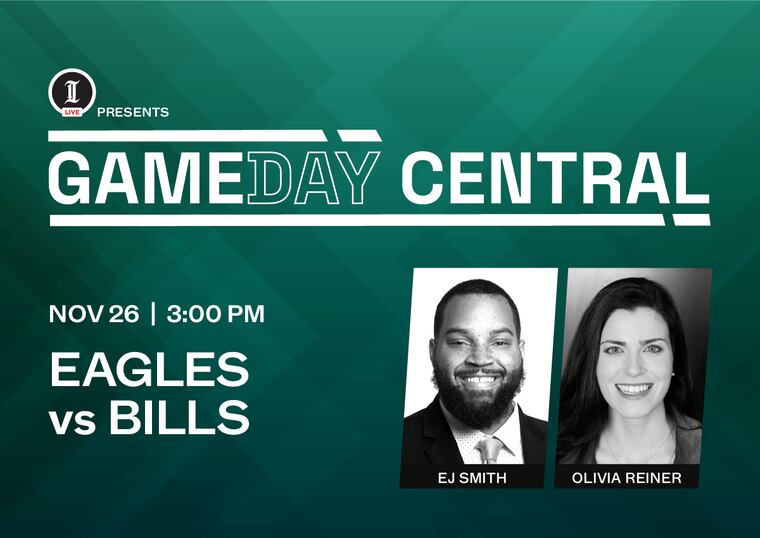 LIVE

PRESENTS

GAMEDAY CENTRAL

NOV 26 | 3:00 PM

EAGLES vs BILLS

EJ SMITH

OLIVIA REINER